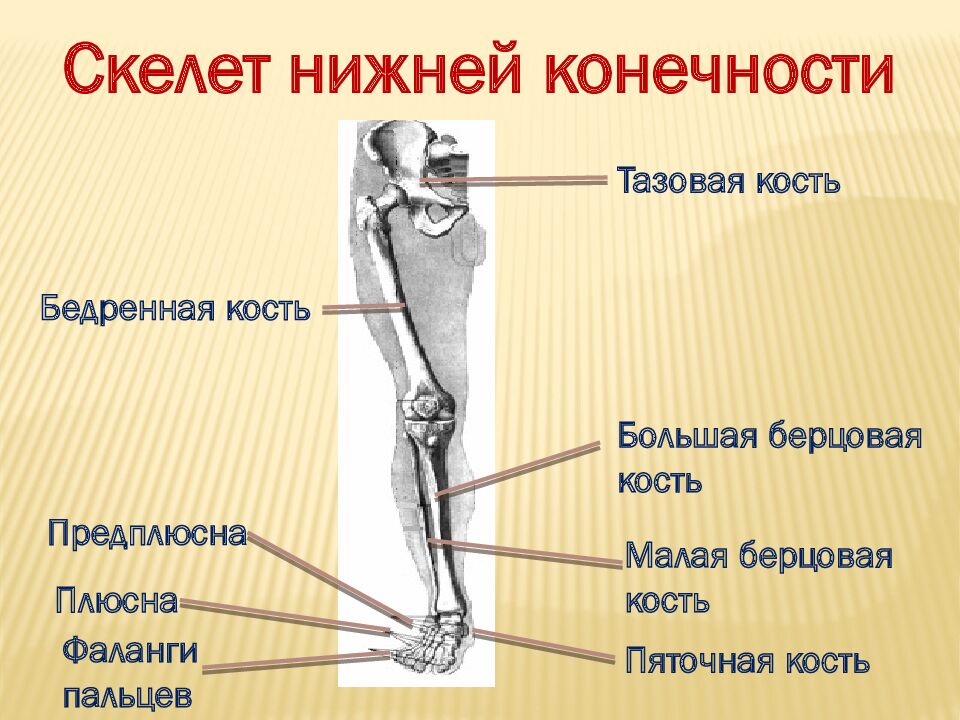 Скелет нижней конечности

Тазовая кость

Бедренная кость

Большая берцовая кость

Предплюсна

Малая берцовая кость

Плюсна

Фаланги пальцев

Пяточная кость